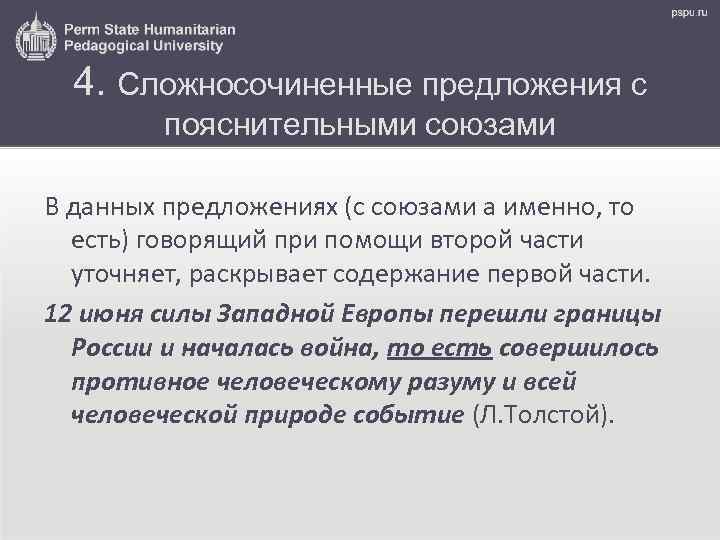 Perm State Humanitarian Pedagogical University

pspu.ru

4. Сложносочиненные предложения с пояснительными союзами

В данных предложениях (с союзами а именно, то есть) говорящий при помощи второй части уточняет, раскрывает содержание первой части.

12 июня силы Западной Европы перешли границы России и началась война, то есть совершилось противное человеческому разуму и всей человеческой природе событие (Л.Толстой).